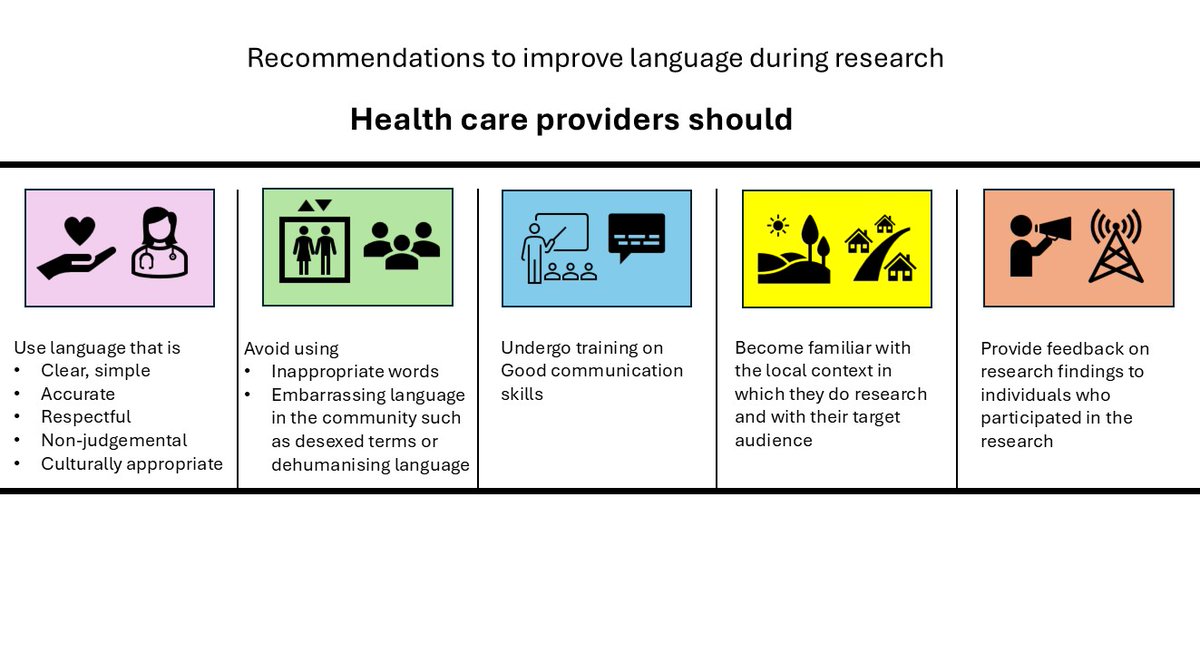 Recommendations to improve language during research

Health care providers should

Use language that is
• Clear, simple
• Accurate
• Respectful
• Non-judgemental
• Culturally appropriate

Avoid using
• Inappropriate words
• Embarrassing language in the community such as desexed terms or dehumanising language

Undergo training on Good communication skills

Become familiar with the local context in which they do research and with their target audience

Provide feedback on research findings to individuals who participated in the research